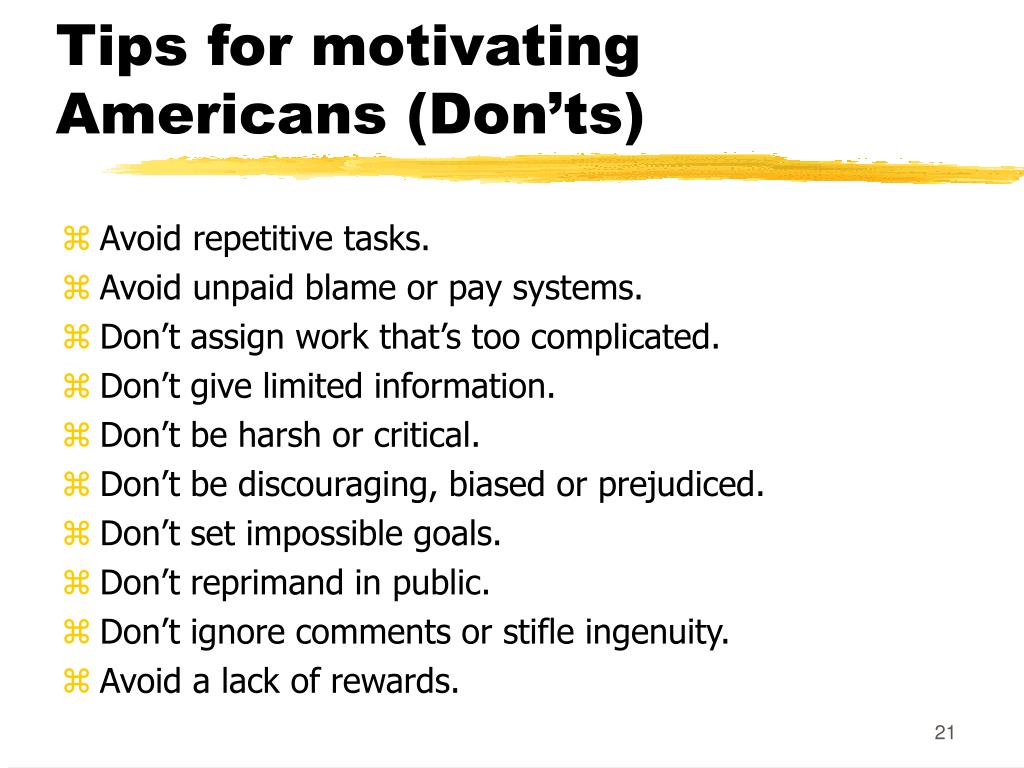 Tips for motivating Americans (Don’ts)

⌘ Avoid repetitive tasks.
⌘ Avoid unpaid blame or pay systems.
⌘ Don’t assign work that’s too complicated.
⌘ Don’t give limited information.
⌘ Don’t be harsh or critical.
⌘ Don’t be discouraging, biased or prejudiced.
⌘ Don’t set impossible goals.
⌘ Don’t reprimand in public.
⌘ Don’t ignore comments or stifle ingenuity.
⌘ Avoid a lack of rewards.

21